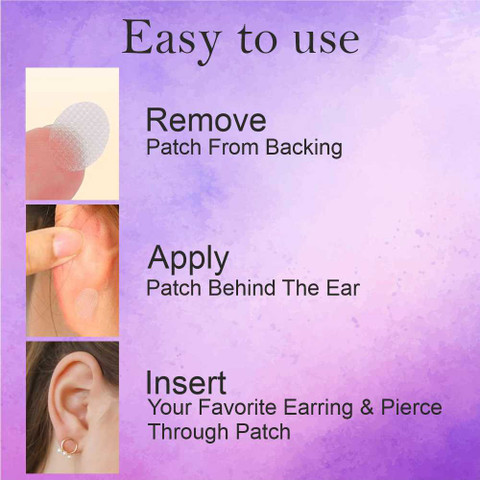 Easy to use

Remove
Patch From Backing

Apply
Patch Behind The Ear

Insert
Your Favorite Earring & Pierce Through Patch